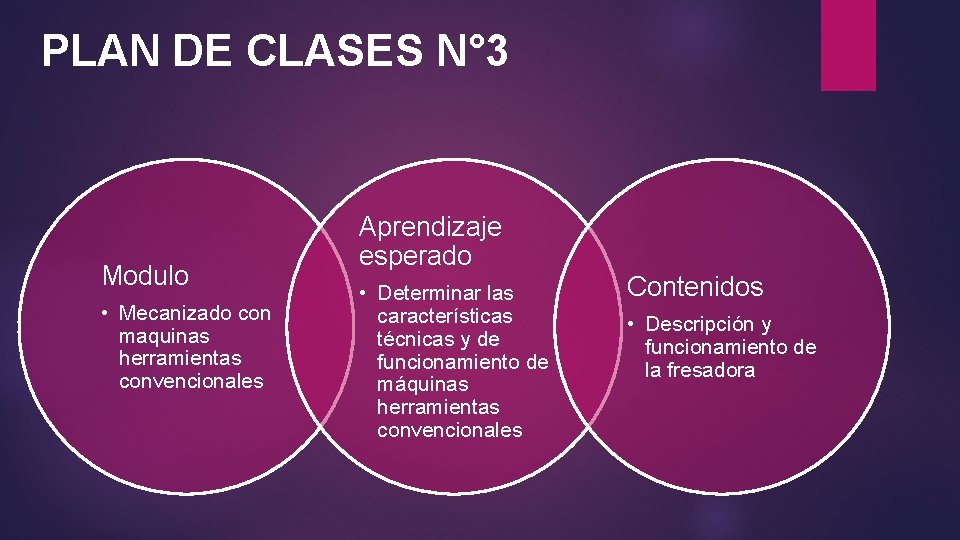 PLAN DE CLASES N°3

Modulo

• Mecanizado con maquinas herramientas convencionales

Aprendizaje esperado

• Determinar las características técnicas y de funcionamiento de máquinas herramientas convencionales

Contenidos

• Descripción y funcionamiento de la fresadora